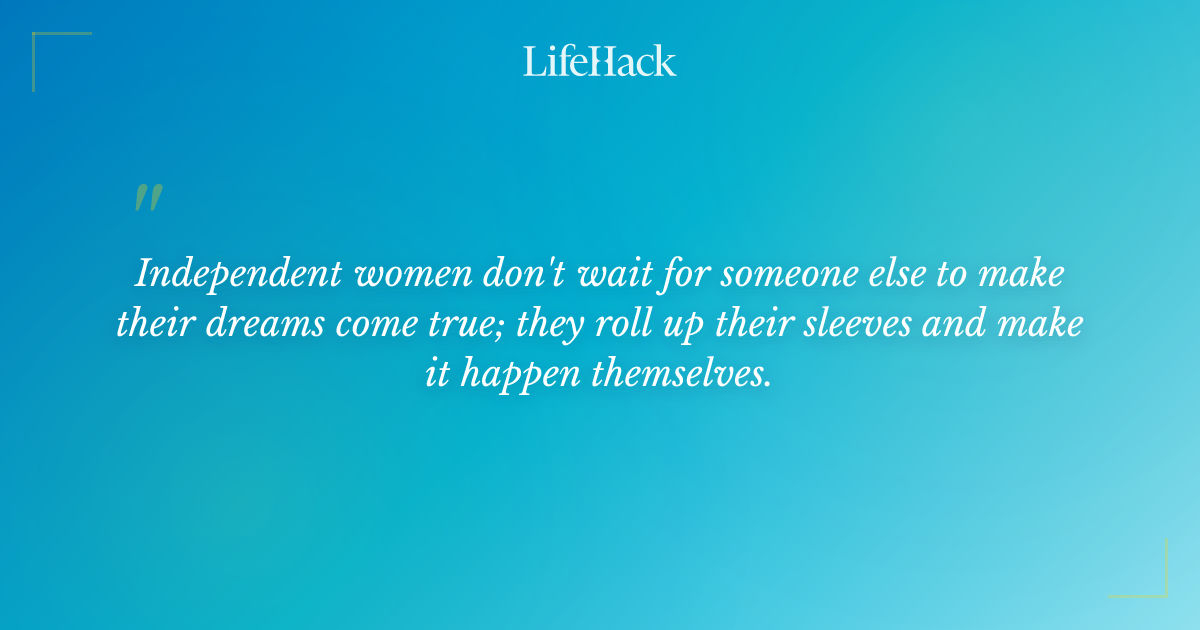 LifeHack

"

Independent women don't wait for someone else to make their dreams come true; they roll up their sleeves and make it happen themselves.